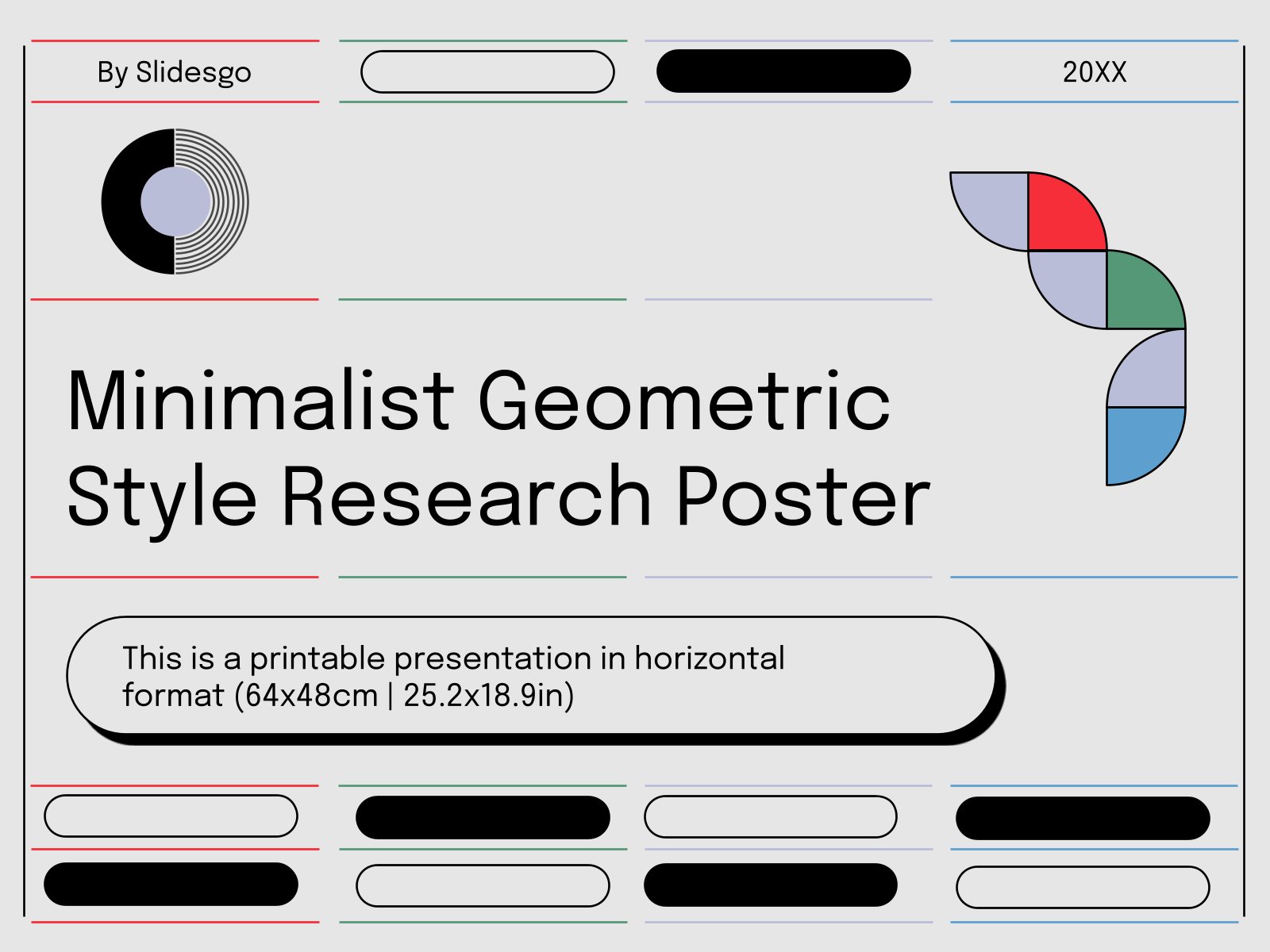 By Slidesgo

20XX

Minimalist Geometric Style Research Poster

This is a printable presentation in horizontal format (64x48cm | 25.2x18.9in)